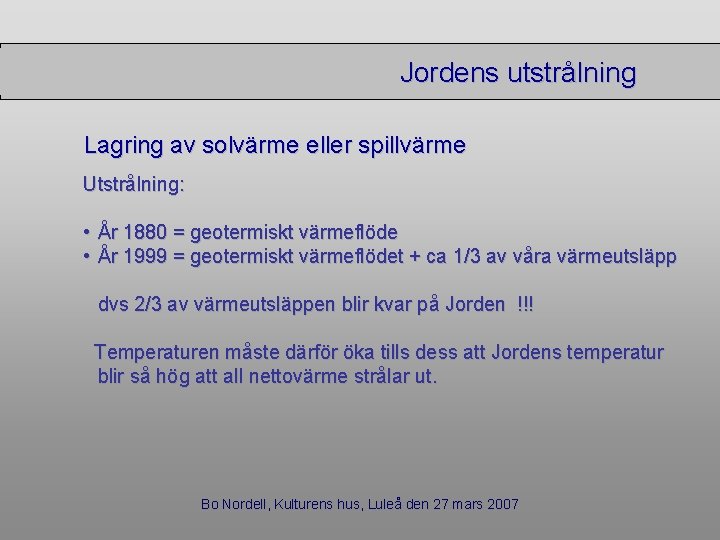 Jordens utstrålning

Lagring av solvärme eller spillvärme

Utstrålning:

• År 1880 = geotermiskt värmeflöde
• År 1999 = geotermiskt värmeflödet + ca 1/3 av våra värmeutsläpp

dvs 2/3 av värmeutsläppen blir kvar på Jorden !!!

Temperaturen måste därför öka tills dess att Jordens temperatur blir så hög att all nettovärme strålar ut.

Bo Nordell, Kulturens hus, Luleå den 27 mars 2007